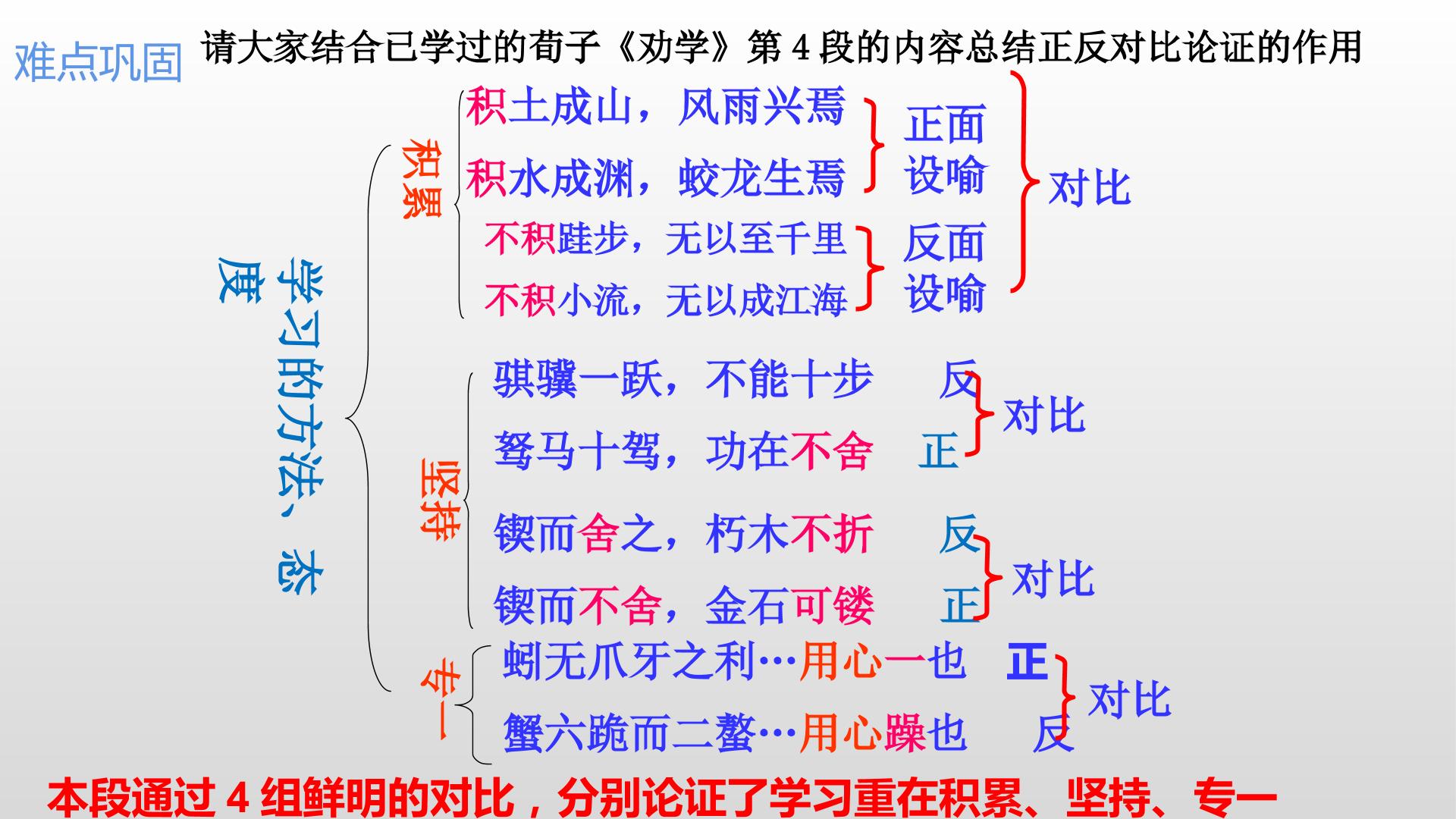 难点巩固

请大家结合已学过的荀子《劝学》第4段的内容总结正反对比论证的作用

学习的方法、态度

积累

积土成山，风雨兴焉
积水成渊，蛟龙生焉
正面设喻

不积跬步，无以至千里
不积小流，无以成江海
反面设喻

对比

坚持

骐骥一跃，不能十步 反
驽马十驾，功在不舍 正
对比

锲而舍之，朽木不折 反
锲而不舍，金石可镂 正
对比

专一

蚓无爪牙之利…用心一也 正
蟹六跪而二螯…用心躁也 反
对比

本段通过4组鲜明的对比，分别论证了学习重在积累、坚持、专一